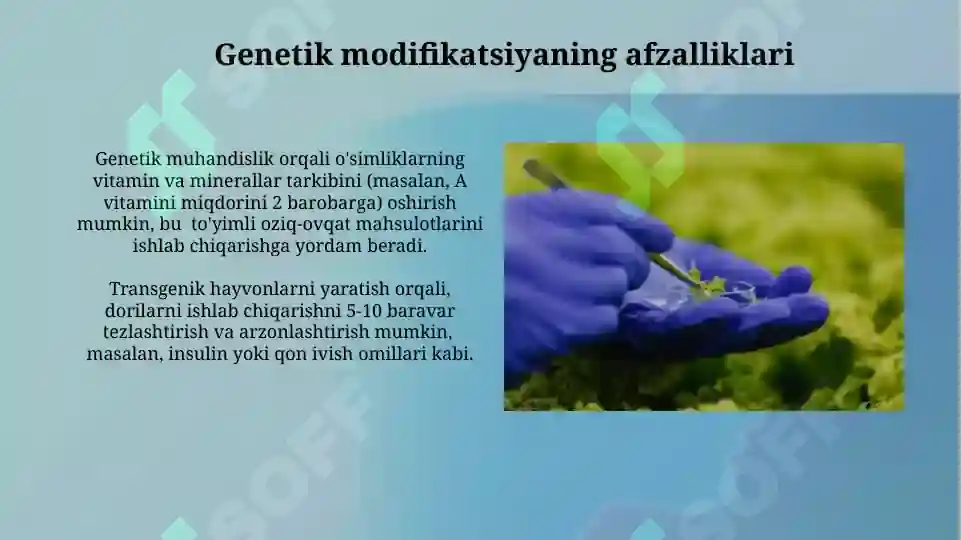 Genetik modifikatsiyaning afzalliklari

Genetik muhandislik orqali o'simliklarning vitamin va minerallar tarkibini (masalan, A vitamini miqdorini 2 barobarga) oshirish mumkin, bu to'yimli oziq-ovqat mahsulotlarini ishlab chiqarishga yordam beradi.

Transgenik hayvonlarni yaratish orqali, dorilarni ishlab chiqarishni 5-10 baravar tezlashtirish va arzonlashtirish mumkin, masalan, insulin yoki qon ivish omillari kabi.

SOFF SOFF SOFF SOFF